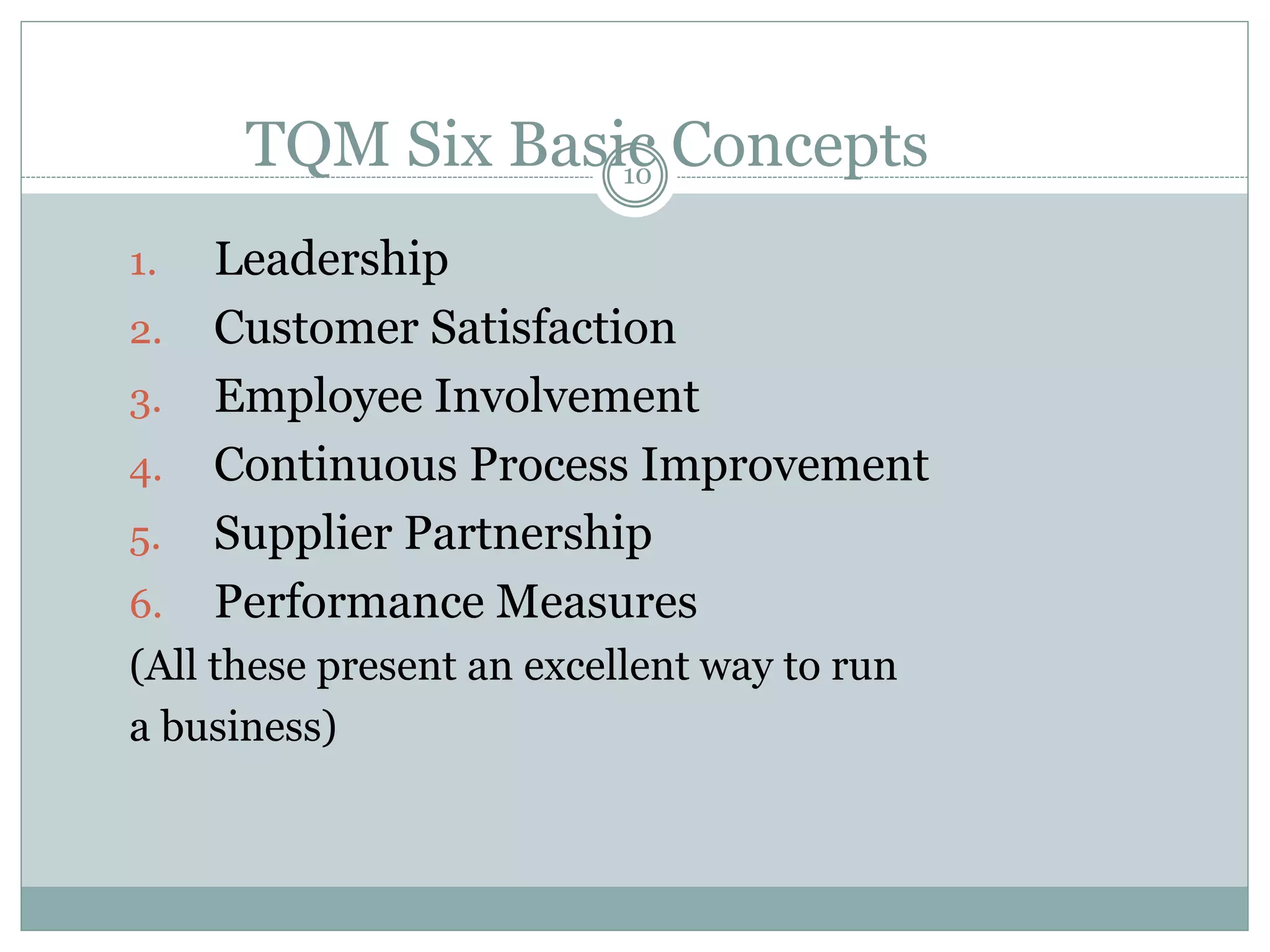 TQM Six Basic Concepts

10

1. Leadership
2. Customer Satisfaction
3. Employee Involvement
4. Continuous Process Improvement
5. Supplier Partnership
6. Performance Measures

(All these present an excellent way to run a business)